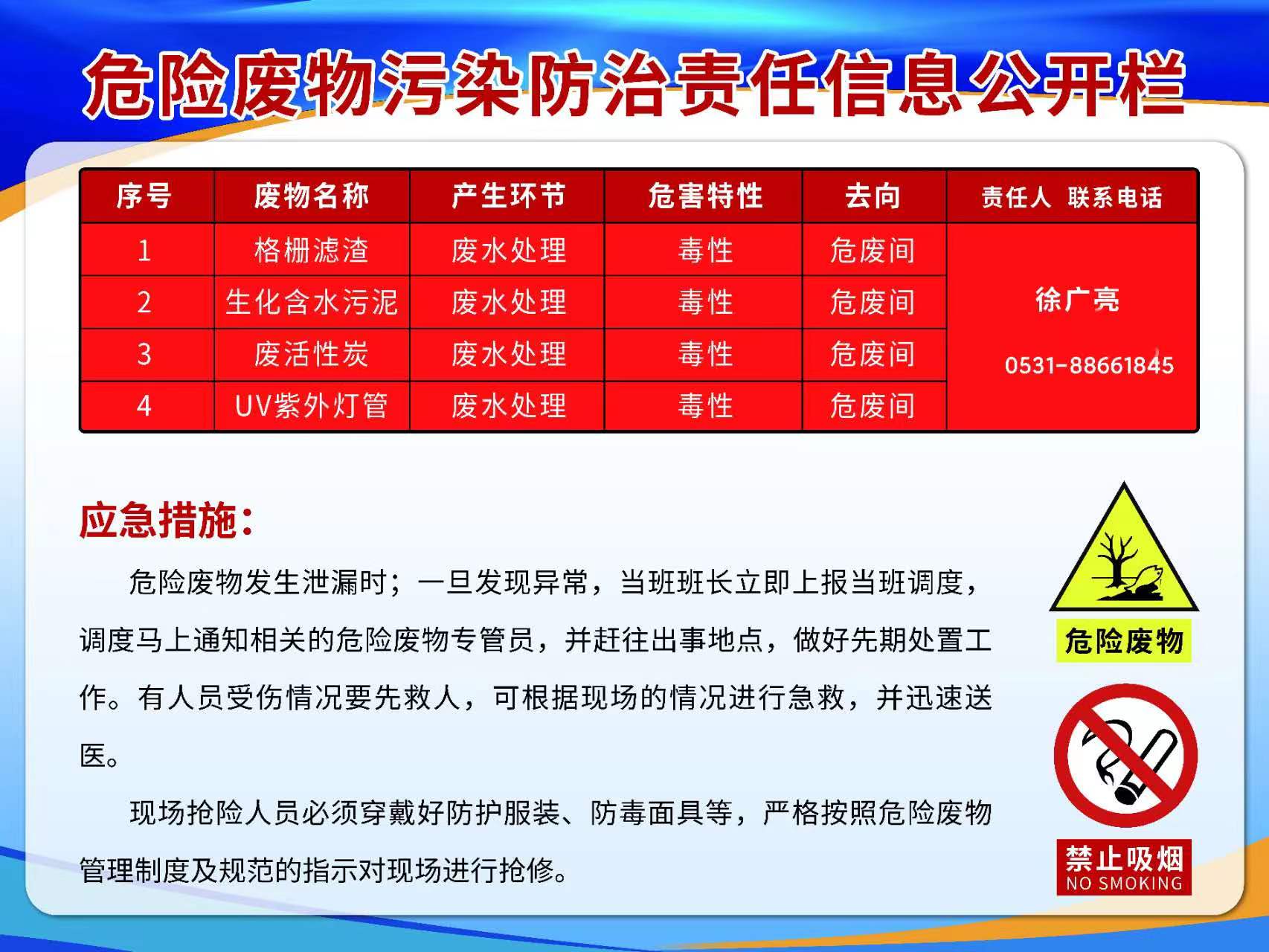 危险废物污染防治责任信息公开栏

| 序号 | 废物名称 | 产生环节 | 危害特性 | 去向 | 责任人 联系电话 |
|---|---|---|---|---|---|
| 1 | 格栅滤渣 | 废水处理 | 毒性 | 危废间 | 徐广亮 0531-88661845 |
| 2 | 生化含水污泥 | 废水处理 | 毒性 | 危废间 | |
| 3 | 废活性炭 | 废水处理 | 毒性 | 危废间 | |
| 4 | UV紫外灯管 | 废水处理 | 毒性 | 危废间 | |

应急措施：

危险废物发生泄漏时；一旦发现异常，当班班长立即上报当班调度，调度马上通知相关的危险废物专管员，并赶往出事地点，做好先期处置工作。有人员受伤情况要先救人，可根据现场的情况进行急救，并迅速送医。

现场抢险人员必须穿戴好防护服装、防毒面具等，严格按照危险废物管理制度及规范的指示对现场进行抢修。

危险废物

禁止吸烟
NO SMOKING